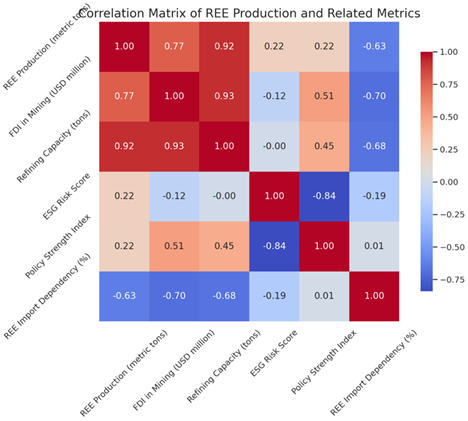 Correlation Matrix of REE Production and Related Metrics

| | REE Production (metric tons) | FDI in Mining (USD million) | Refining Capacity (tons) | ESG Risk Score | Policy Strength Index | REE Import Dependency (%) |
|---|---|---|---|---|---|---|
| REE Production (metric tons) | 1.00 | 0.77 | 0.92 | 0.22 | 0.22 | -0.63 |
| FDI in Mining (USD million) | 0.77 | 1.00 | 0.93 | -0.12 | 0.51 | -0.70 |
| Refining Capacity (tons) | 0.92 | 0.93 | 1.00 | -0.00 | 0.45 | -0.68 |
| ESG Risk Score | 0.22 | -0.12 | -0.00 | 1.00 | -0.84 | -0.19 |
| Policy Strength Index | 0.22 | 0.51 | 0.45 | -0.84 | 1.00 | 0.01 |
| REE Import Dependency (%) | -0.63 | -0.70 | -0.68 | -0.19 | 0.01 | 1.00 |

1.00
0.75
0.50
0.25
0.00
−0.25
−0.50
−0.75